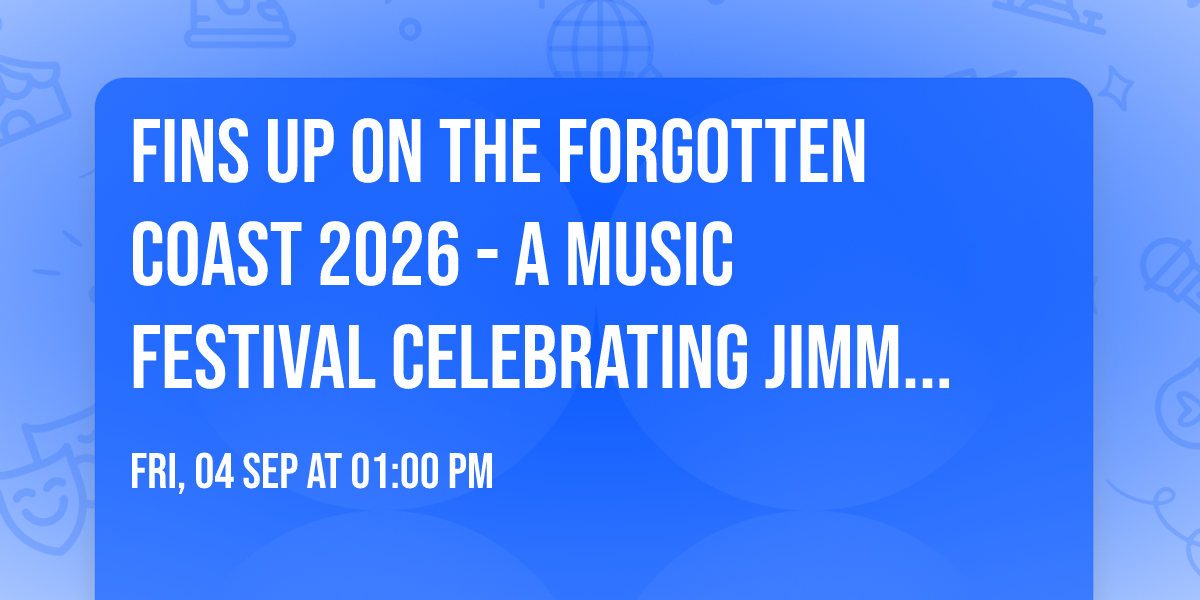 FINS UP ON THE FORGOTTEN COAST 2026 - A MUSIC FESTIVAL CELEBRATING JIMM...

FRI, 04 SEP AT 01:00 PM